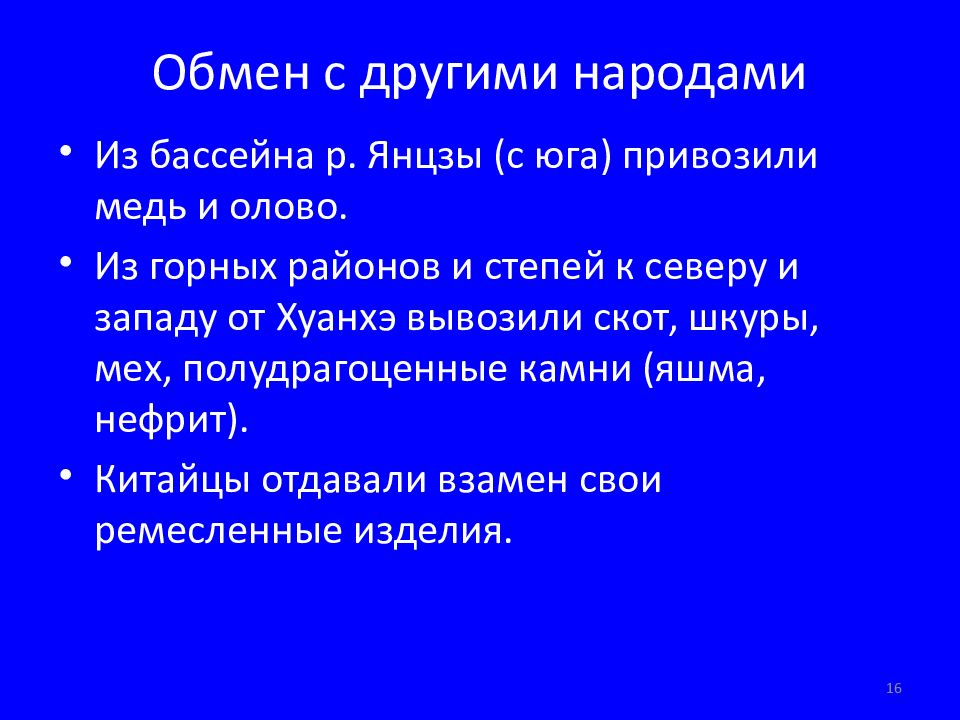 Обмен с другими народами

• Из бассейна р. Янцзы (с юга) привозили медь и олово.

• Из горных районов и степей к северу и западу от Хуанхэ вывозили скот, шкуры, мех, полудрагоценные камни (яшма, нефрит).

• Китайцы отдавали взамен свои ремесленные изделия.

16